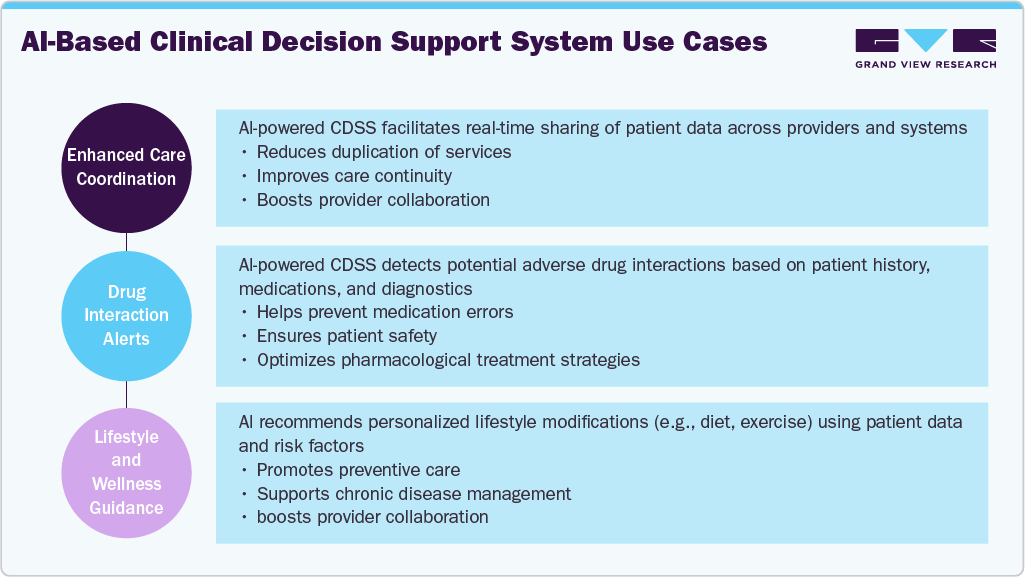 AI-Based Clinical Decision Support System Use Cases

GRAND VIEW RESEARCH

Enhanced Care Coordination

AI-powered CDSS facilitates real-time sharing of patient data across providers and systems
• Reduces duplication of services
• Improves care continuity
• Boosts provider collaboration

Drug Interaction Alerts

AI-powered CDSS detects potential adverse drug interactions based on patient history, medications, and diagnostics
• Helps prevent medication errors
• Ensures patient safety
• Optimizes pharmacological treatment strategies

Lifestyle and Wellness Guidance

AI recommends personalized lifestyle modifications (e.g., diet, exercise) using patient data and risk factors
• Promotes preventive care
• Supports chronic disease management
• boosts provider collaboration